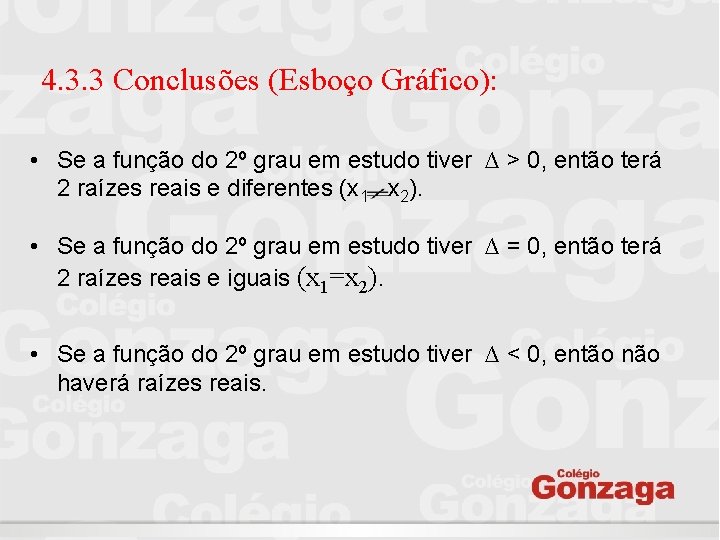 4.3.3 Conclusões (Esboço Gráfico):

• Se a função do 2º grau em estudo tiver $\Delta > 0$, então terá 2 raízes reais e diferentes ($x_1 \neq x_2$).

• Se a função do 2º grau em estudo tiver $\Delta = 0$, então terá 2 raízes reais e iguais ($x_1 = x_2$).

• Se a função do 2º grau em estudo tiver $\Delta < 0$, então não haverá raízes reais.

Colégio Gonzaga